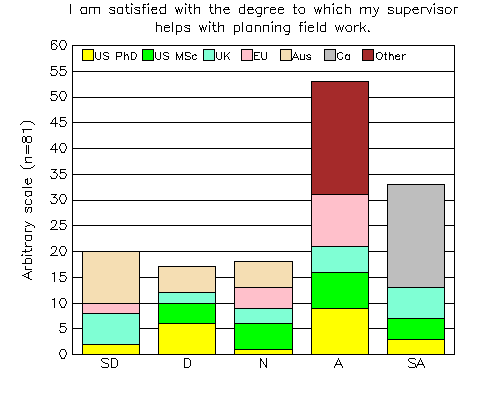 I am satisfied with the degree to which my supervisor helps with planning field work.

US PhD
US MSc
UK
EU
Aus
Ca
Other

Arbitrary scale (n=81)

60
55
50
45
40
35
30
25
20
15
10
5
0

SD
D
N
A
SA